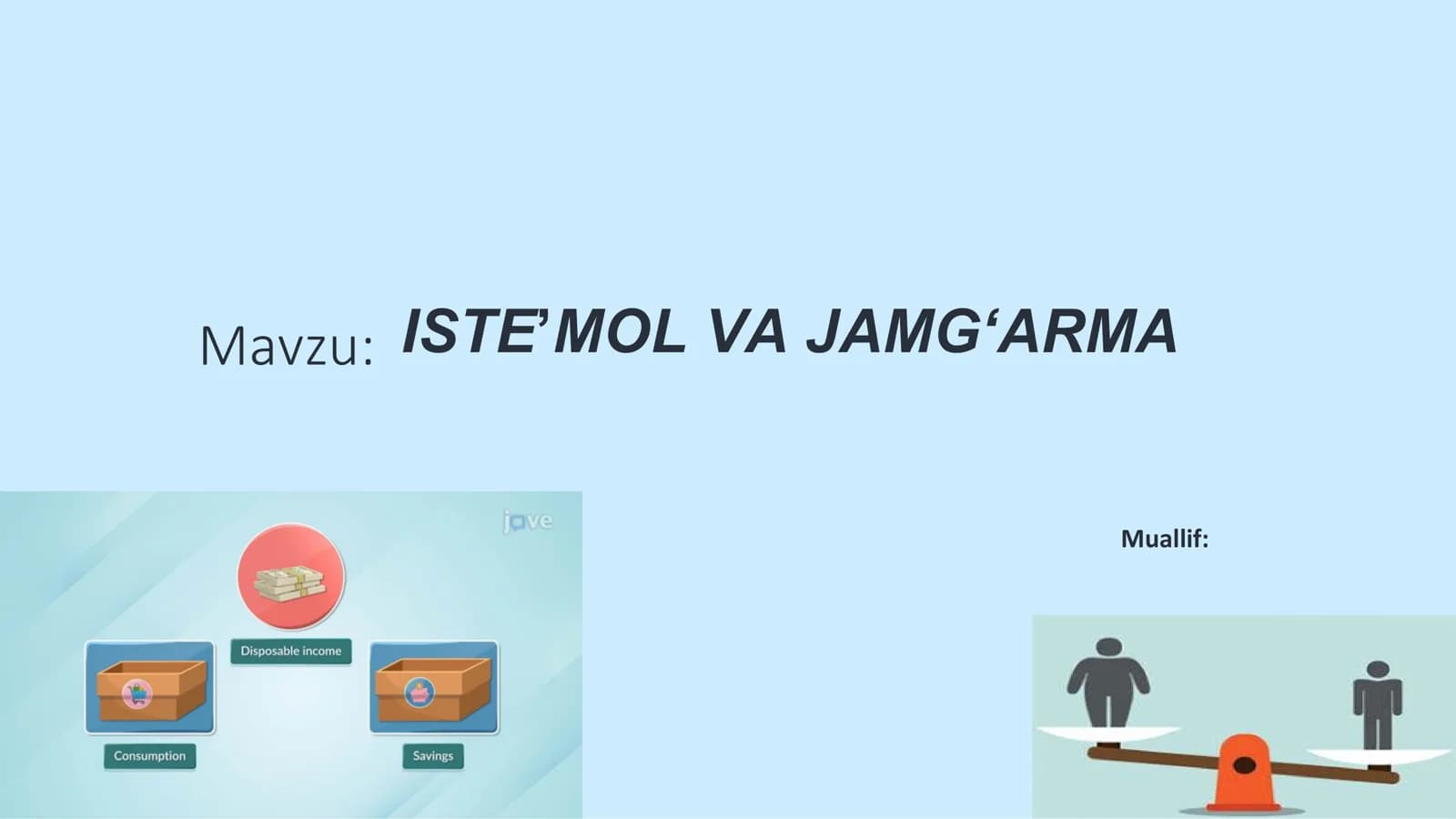 Mavzu: ISTE’MOL VA JAMG‘ARMA

jove

Disposable income

Consumption

Savings

Muallif: